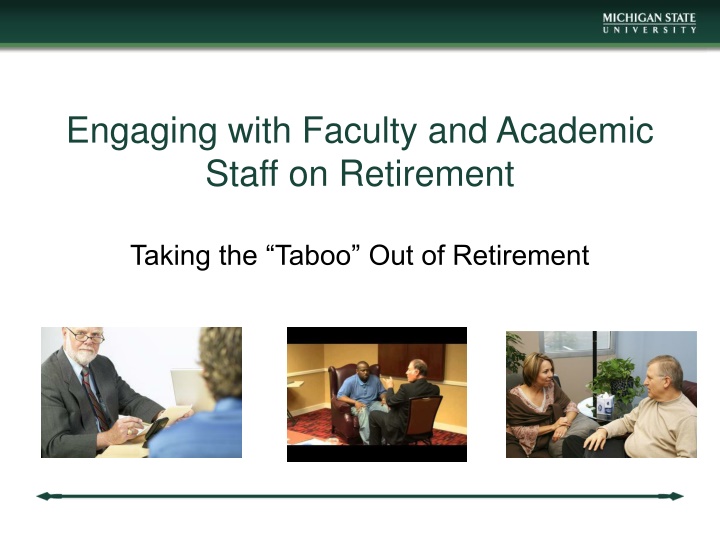 MICHIGAN STATE
UNIVERSITY

Engaging with Faculty and Academic Staff on Retirement

Taking the “Taboo” Out of Retirement